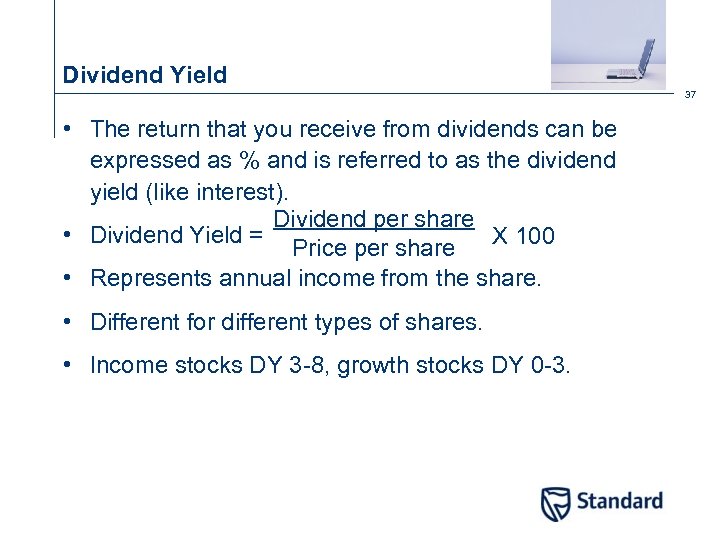 Dividend Yield

37

• The return that you receive from dividends can be expressed as % and is referred to as the dividend yield (like interest).

• Dividend Yield = $\frac{\text{Dividend per share}}{\text{Price per share}}$ X 100

• Represents annual income from the share.

• Different for different types of shares.

• Income stocks DY 3-8, growth stocks DY 0-3.

Standard